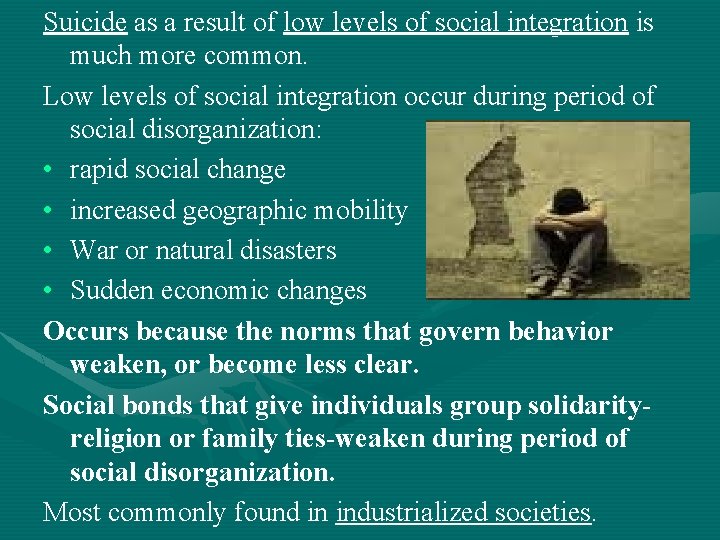 Suicide as a result of low levels of social integration is much more common.

Low levels of social integration occur during period of social disorganization:

• rapid social change
• increased geographic mobility
• War or natural disasters
• Sudden economic changes

Occurs because the norms that govern behavior weaken, or become less clear.

Social bonds that give individuals group solidarity-religion or family ties-weaken during period of social disorganization.

Most commonly found in industrialized societies.